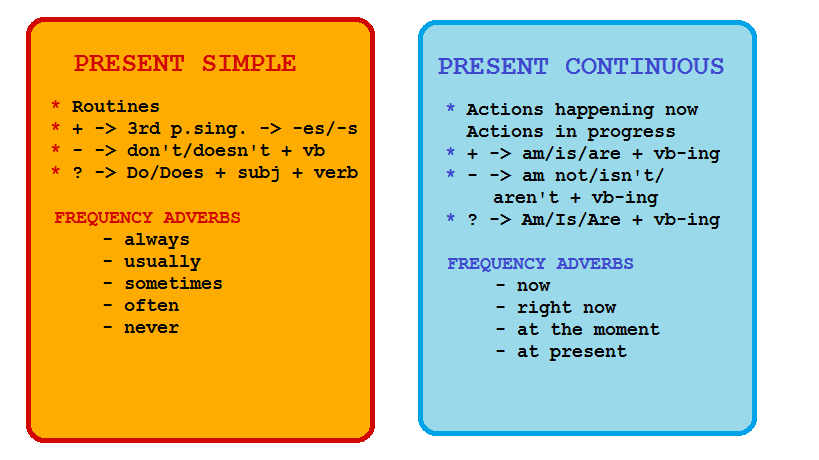 PRESENT SIMPLE

* Routines
* + -> 3rd p.sing. -> -es/-s
* - -> don't/doesn't + vb
* ? -> Do/Does + subj + verb

FREQUENCY ADVERBS
- always
- usually
- sometimes
- often
- never

PRESENT CONTINUOUS

* Actions happening now
Actions in progress
* + -> am/is/are + vb-ing
* - -> am not/isn't/ aren't + vb-ing
* ? -> Am/Is/Are + vb-ing

FREQUENCY ADVERBS
- now
- right now
- at the moment
- at present